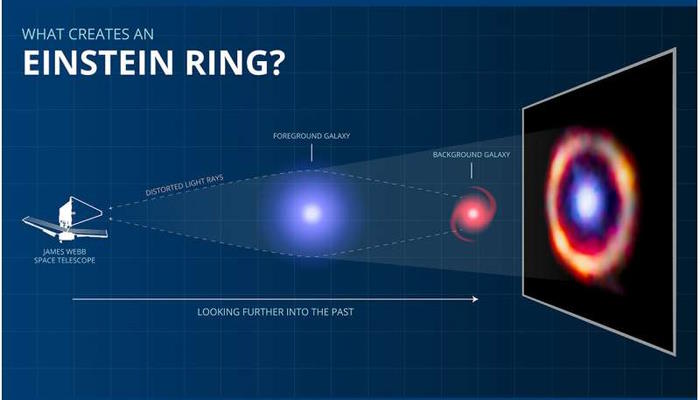 WHAT CREATES AN

EINSTEIN RING?

FOREGROUND GALAXY

BACKGROUND GALAXY

DISTORTED LIGHT RAYS

JAMES WEBB SPACE TELESCOPE

LOOKING FURTHER INTO THE PAST